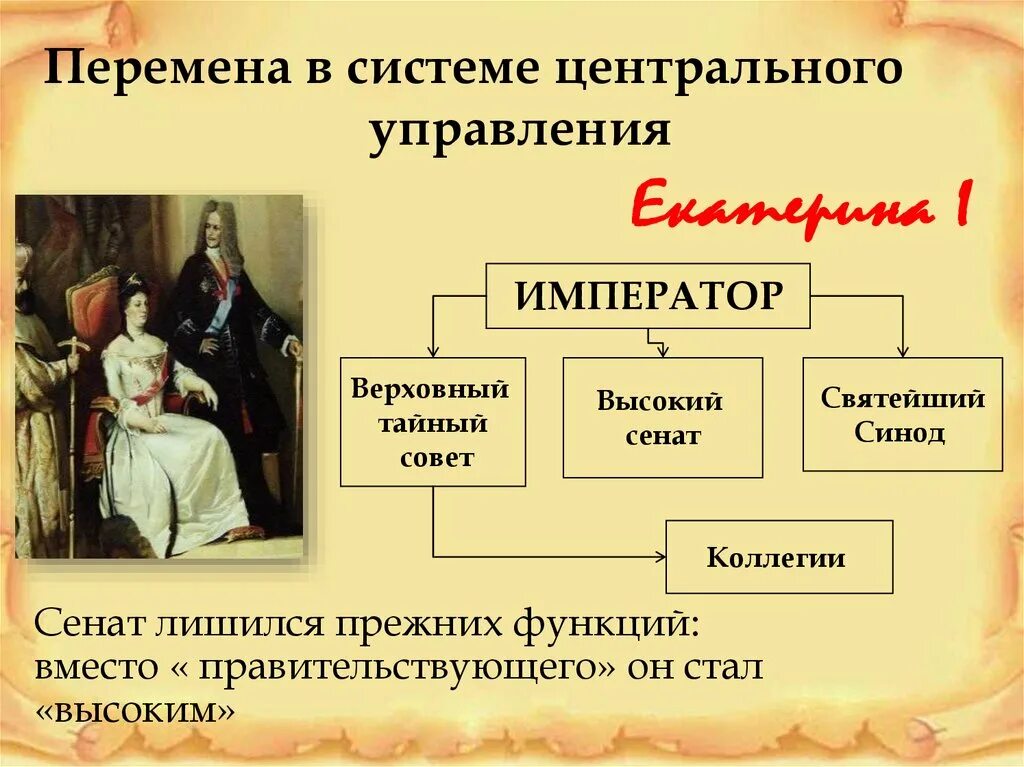 Перемена в системе центрального управления

Екатерина I

ИМПЕРАТОР

Верховный тайный совет

Высокий сенат

Святейший Синод

Коллегии

Сенат лишился прежних функций: вместо « правительствующего» он стал «высоким»